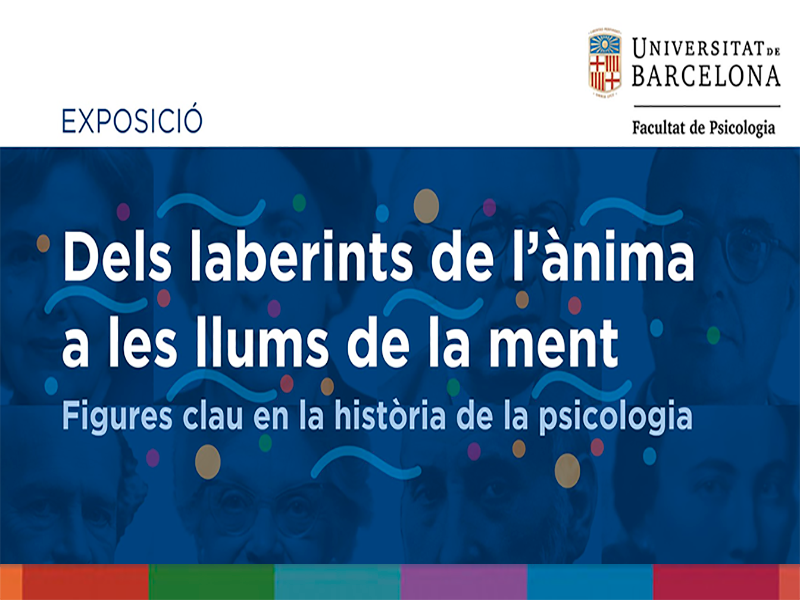 UNIVERSITAT DE BARCELONA

Facultat de Psicologia

EXPOSICIÓ

Dels laberints de l'ànima a les llums de la ment

Figures clau en la història de la psicologia